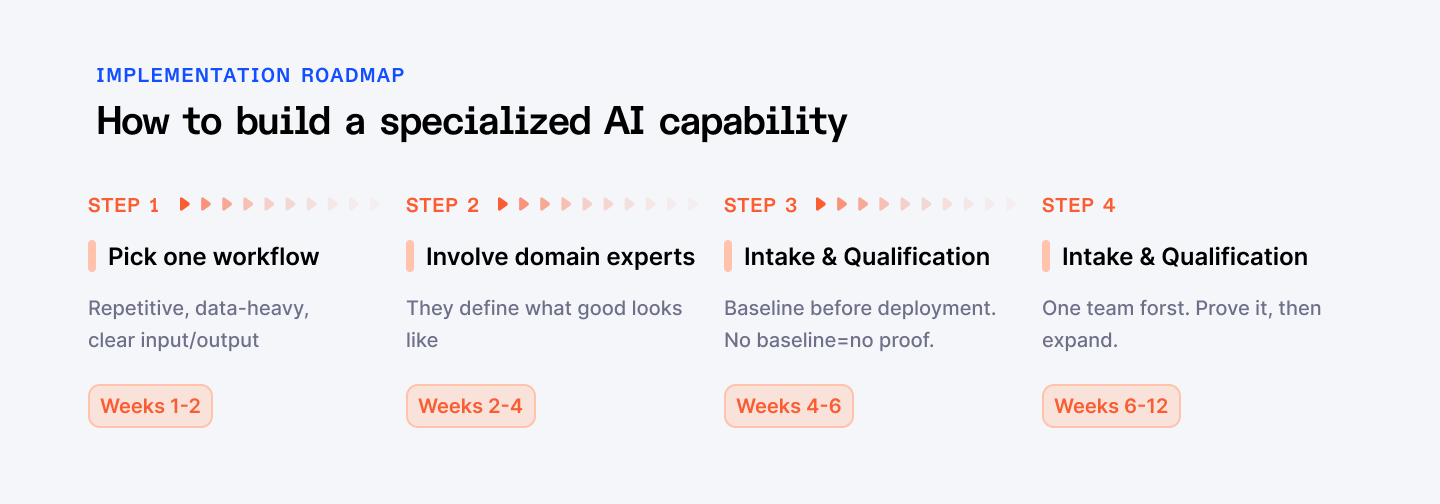 IMPLEMENTATION ROADMAP

How to build a specialized AI capability

STEP 1

Pick one workflow

Repetitive, data-heavy, clear input/output

Weeks 1-2

STEP 2

Involve domain experts

They define what good looks like

Weeks 2-4

STEP 3

Intake & Qualification

Baseline before deployment. No baseline=no proof.

Weeks 4-6

STEP 4

Intake & Qualification

One team forst. Prove it, then expand.

Weeks 6-12